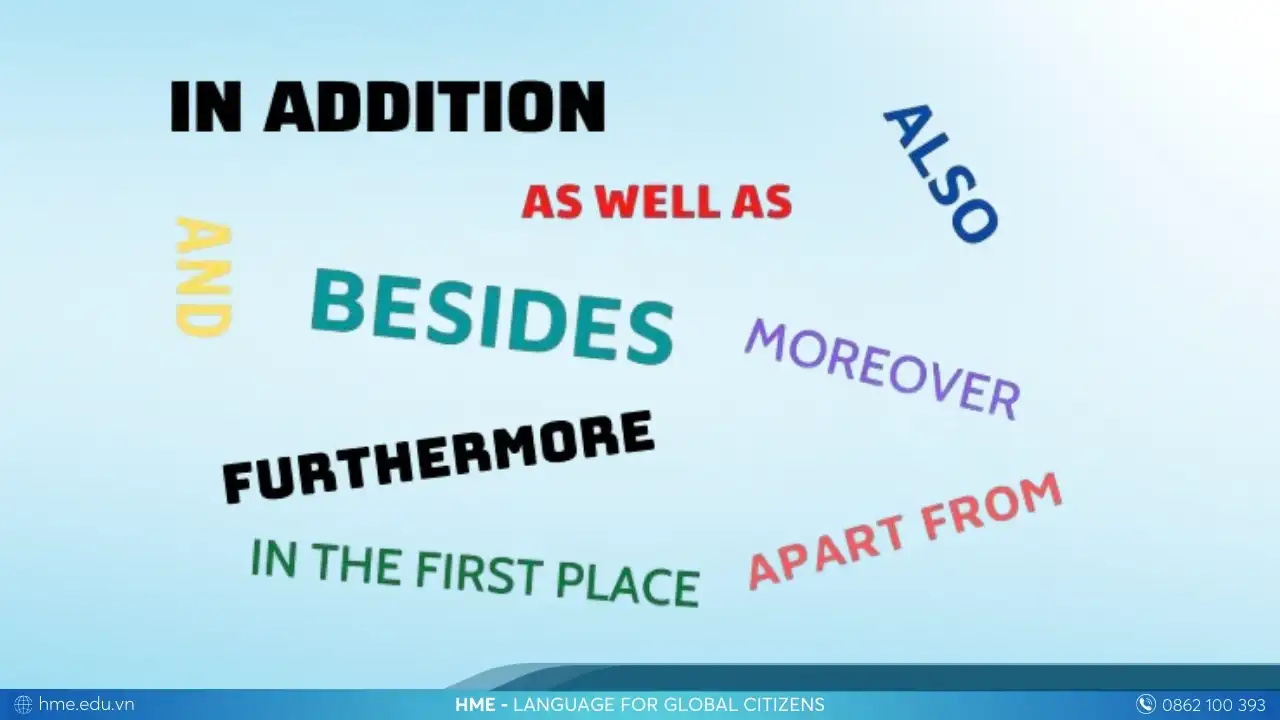 IN ADDITION

ALSO

AS WELL AS

AND

BESIDES

MOREOVER

FURTHERMORE

IN THE FIRST PLACE

APART FROM

hme.edu.vn

HME - LANGUAGE FOR GLOBAL CITIZENS

0862 100 393